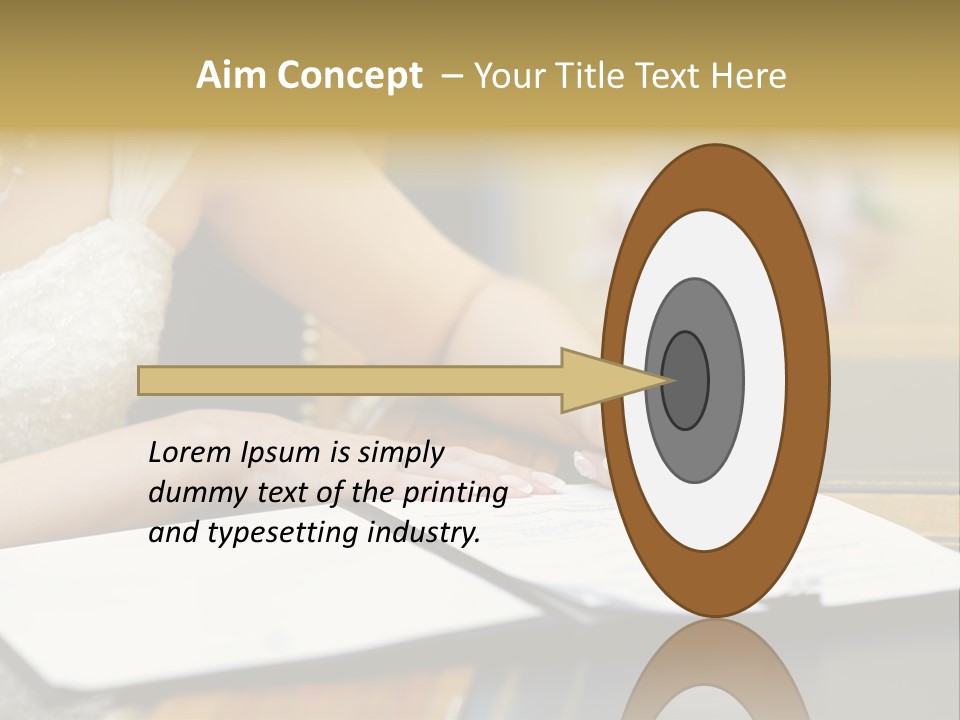 Aim Concept – Your Title Text Here

Lorem Ipsum is simply dummy text of the printing and typesetting industry.